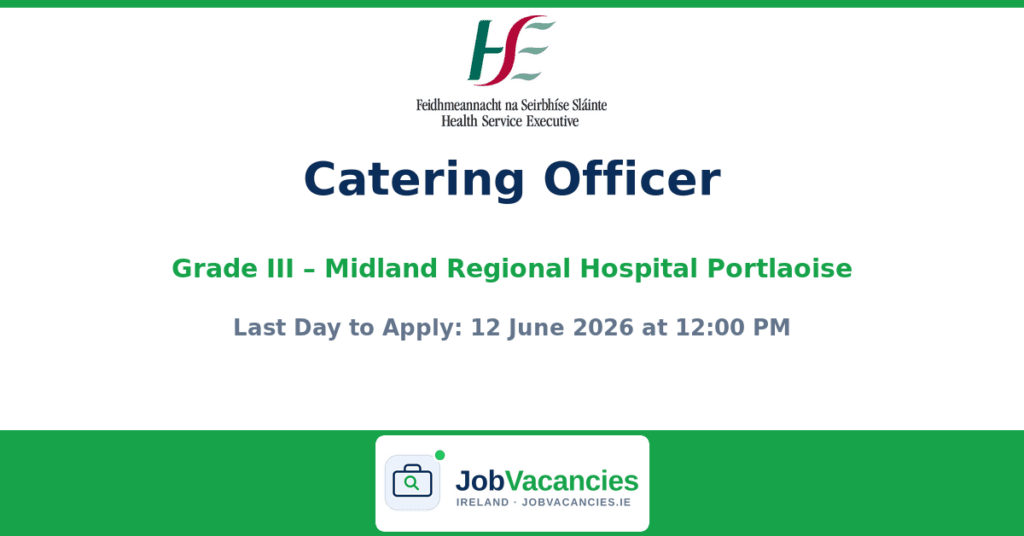 HSE
Feidhmeannacht na Seirbhíse Sláinte
Health Service Executive

Catering Officer

Grade III – Midland Regional Hospital Portlaoise

Last Day to Apply: 12 June 2026 at 12:00 PM

JobVacancies
IRELAND · JOBVACANCIES.IE